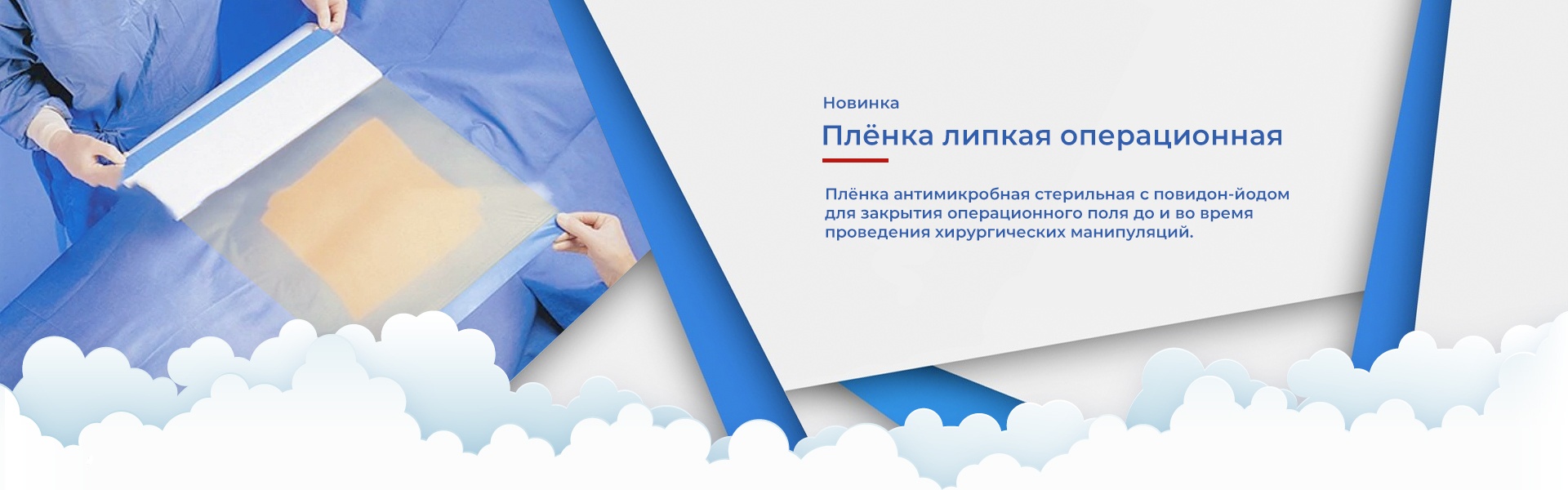 Новинка

Плёнка липкая операционная

Плёнка антимикробная стерильная с повидон-йодом для закрытия операционного поля до и во время проведения хирургических манипуляций.